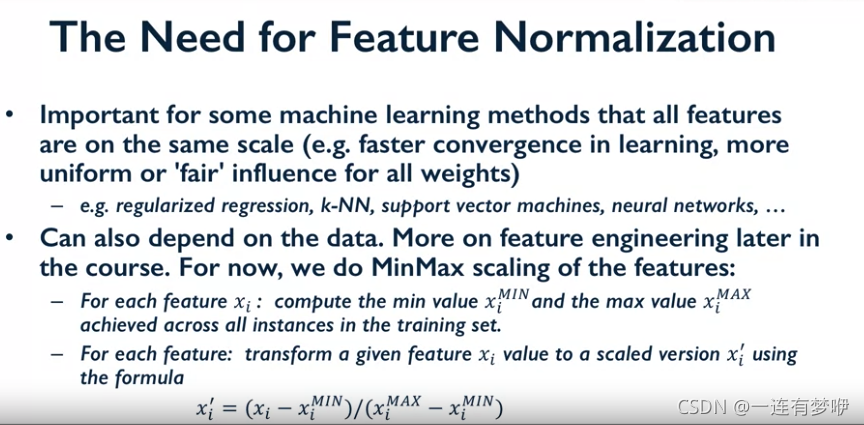 The Need for Feature Normalization

• Important for some machine learning methods that all features are on the same scale (e.g. faster convergence in learning, more uniform or 'fair' influence for all weights)

– e.g. regularized regression, k-NN, support vector machines, neural networks, …

• Can also depend on the data. More on feature engineering later in the course. For now, we do MinMax scaling of the features:

– For each feature $x_i$ : compute the min value $x_i^{MIN}$ and the max value $x_i^{MAX}$ achieved across all instances in the training set.

– For each feature: transform a given feature $x_i$ value to a scaled version $x_i'$ using the formula

$x_i' = (x_i - x_i^{MIN})/(x_i^{MAX} - x_i^{MIN})$

CSDN @一连有梦咿